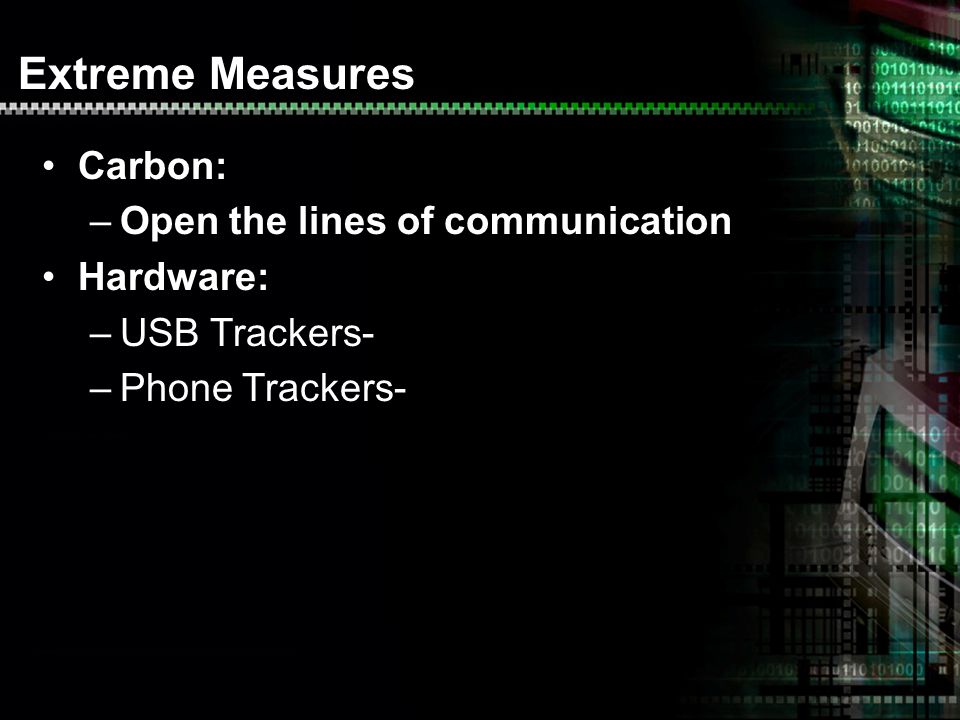 Extreme Measures

• Carbon:
  – Open the lines of communication
• Hardware:
  – USB Trackers-
  – Phone Trackers-